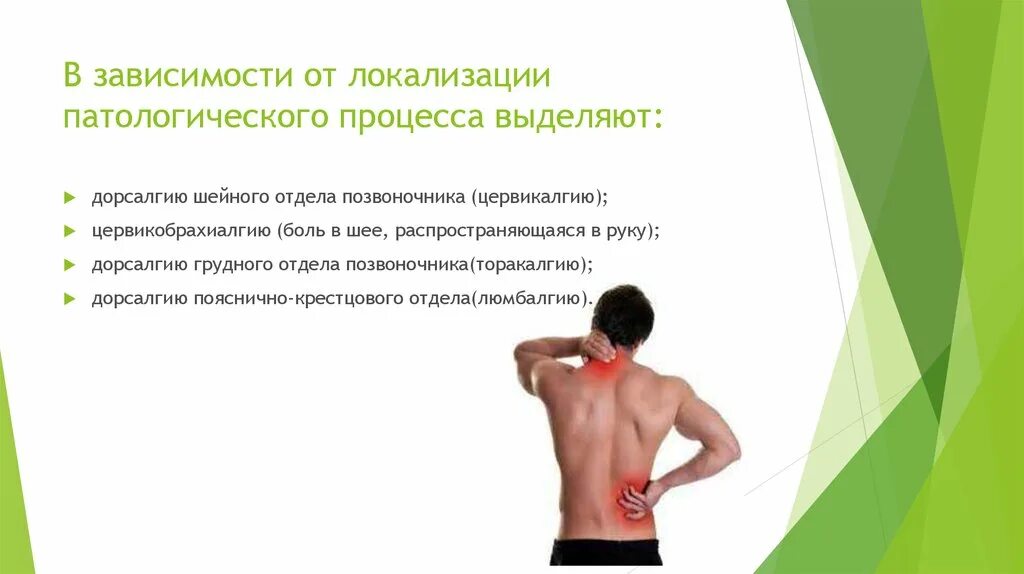 В зависимости от локализации патологического процесса выделяют:

дорсалгию шейного отдела позвоночника (цервикалгию);
цервикобрахиалгию (боль в шее, распространяющаяся в руку);
дорсалгию грудного отдела позвоночника(торакалгию);
дорсалгию пояснично-крестцового отдела(люмбалгию).